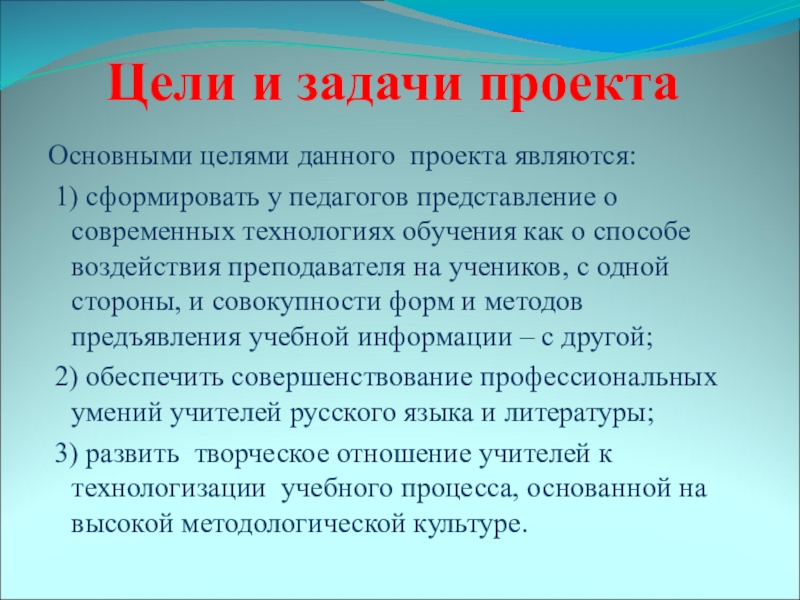 Цели и задачи проекта

Основными целями данного проекта являются:

1) сформировать у педагогов представление о современных технологиях обучения как о способе воздействия преподавателя на учеников, с одной стороны, и совокупности форм и методов предъявления учебной информации – с другой;

2) обеспечить совершенствование профессиональных умений учителей русского языка и литературы;

3) развить творческое отношение учителей к технологизации учебного процесса, основанной на высокой методологической культуре.